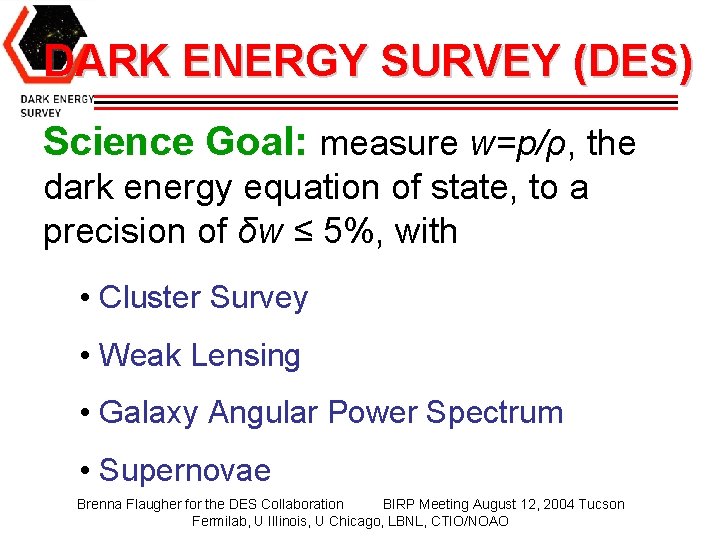 DARK ENERGY SURVEY

DARK ENERGY SURVEY (DES)

Science Goal: measure $w=p/\rho$, the dark energy equation of state, to a precision of $\delta w \leq 5\%$, with

• Cluster Survey

• Weak Lensing

• Galaxy Angular Power Spectrum

• Supernovae

Brenna Flaugher for the DES Collaboration BIRP Meeting August 12, 2004 Tucson
Fermilab, U Illinois, U Chicago, LBNL, CTIO/NOAO